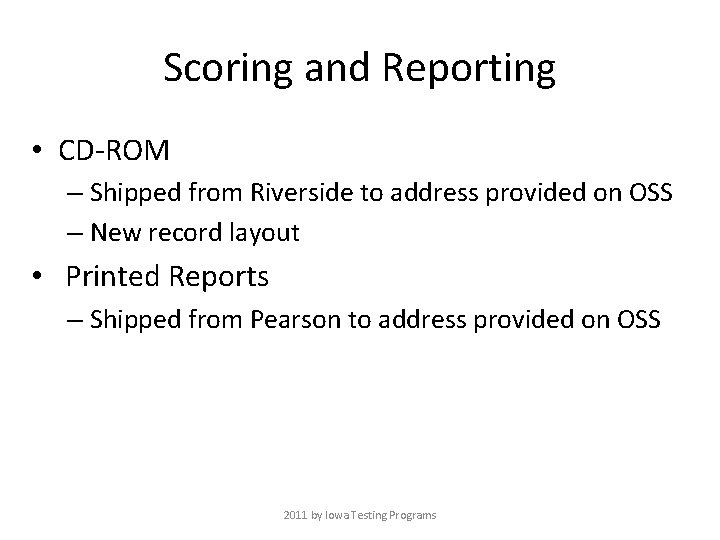 Scoring and Reporting

• CD-ROM
– Shipped from Riverside to address provided on OSS
– New record layout

• Printed Reports
– Shipped from Pearson to address provided on OSS

2011 by Iowa Testing Programs